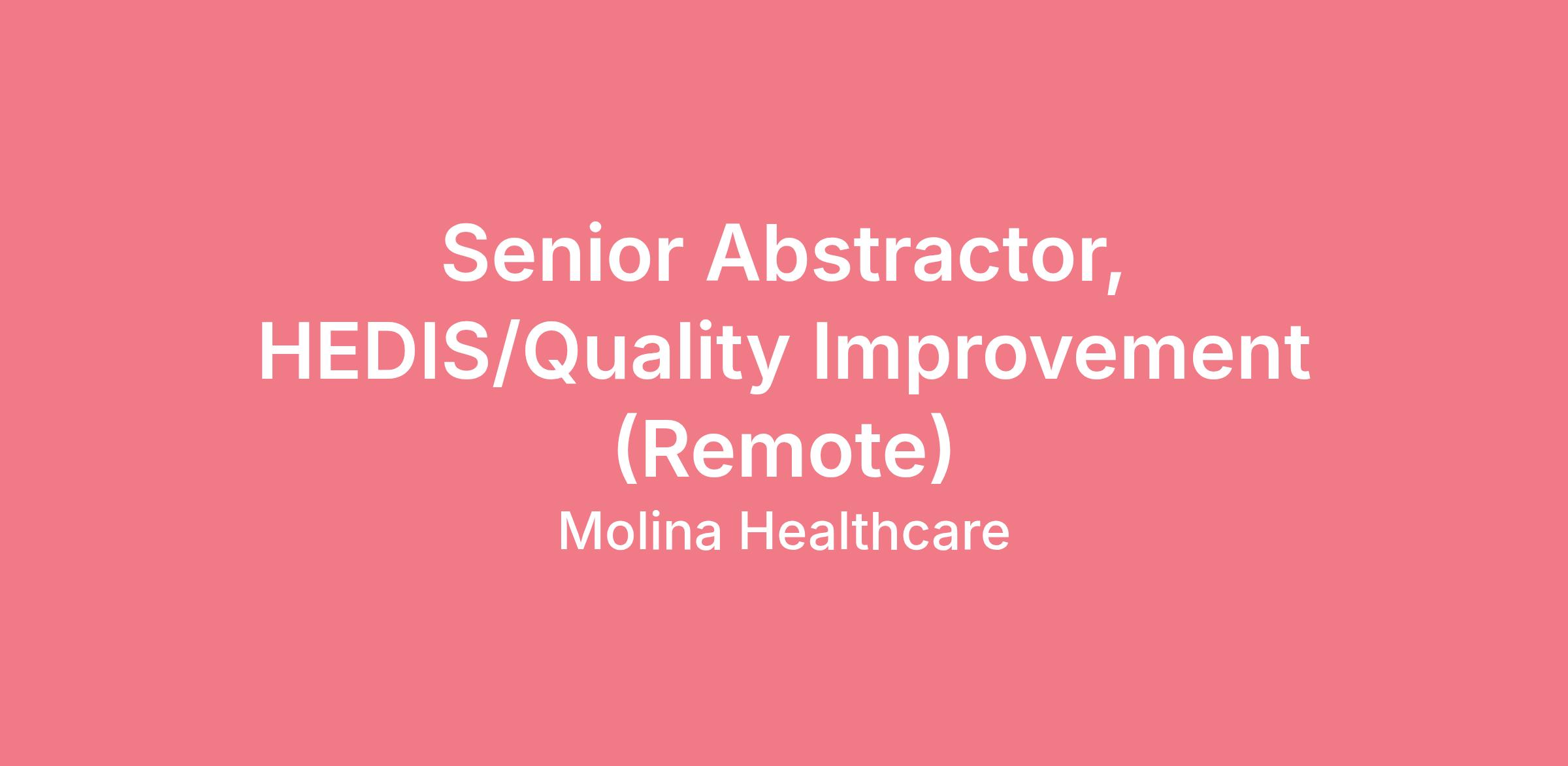 Senior Abstractor, HEDIS/Quality Improvement (Remote)

Molina Healthcare